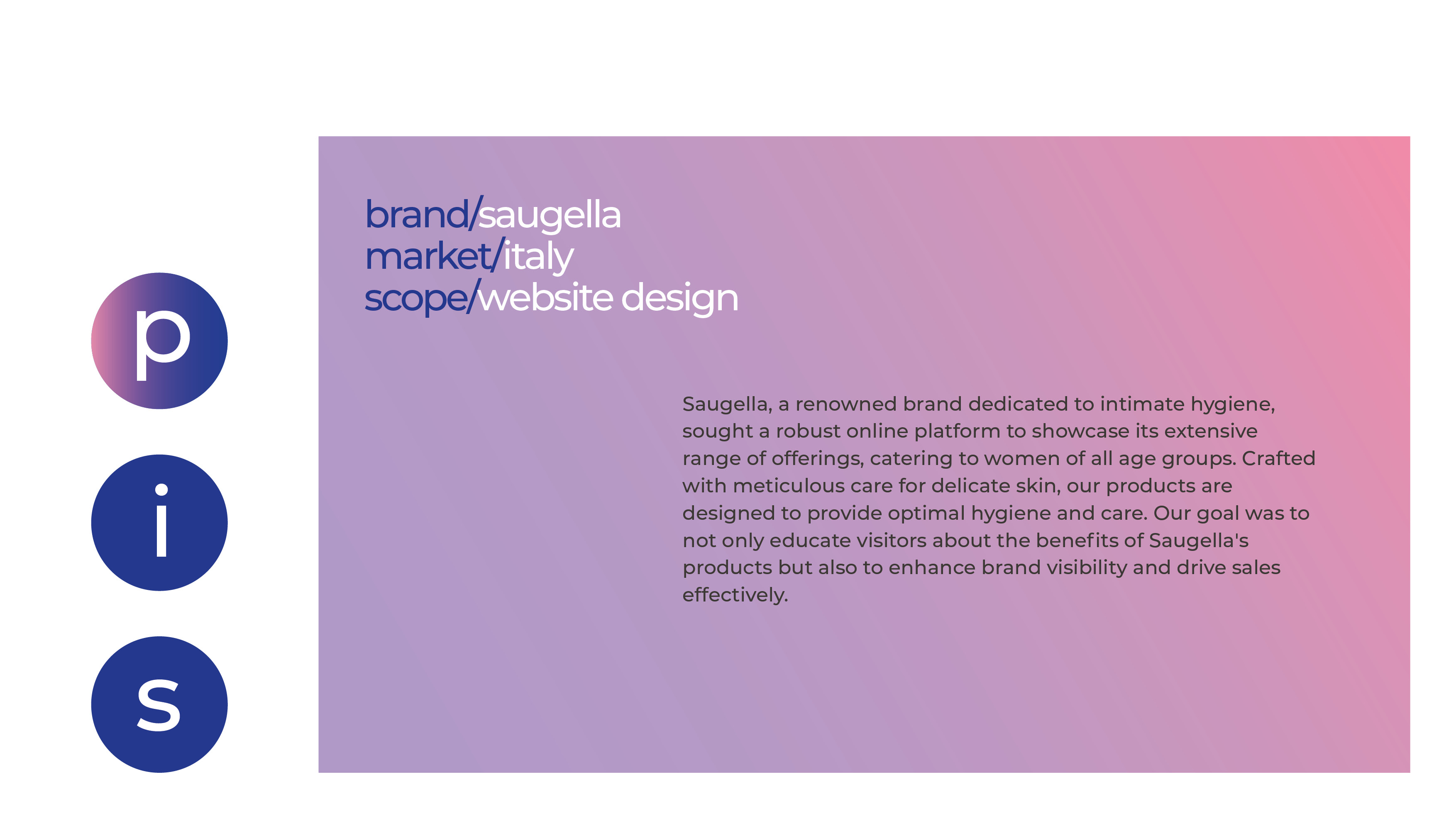 p

i

s

brand/saugella
market/italy
scope/website design

Saugella, a renowned brand dedicated to intimate hygiene, sought a robust online platform to showcase its extensive range of offerings, catering to women of all age groups. Crafted with meticulous care for delicate skin, our products are designed to provide optimal hygiene and care. Our goal was to not only educate visitors about the benefits of Saugella's products but also to enhance brand visibility and drive sales effectively.